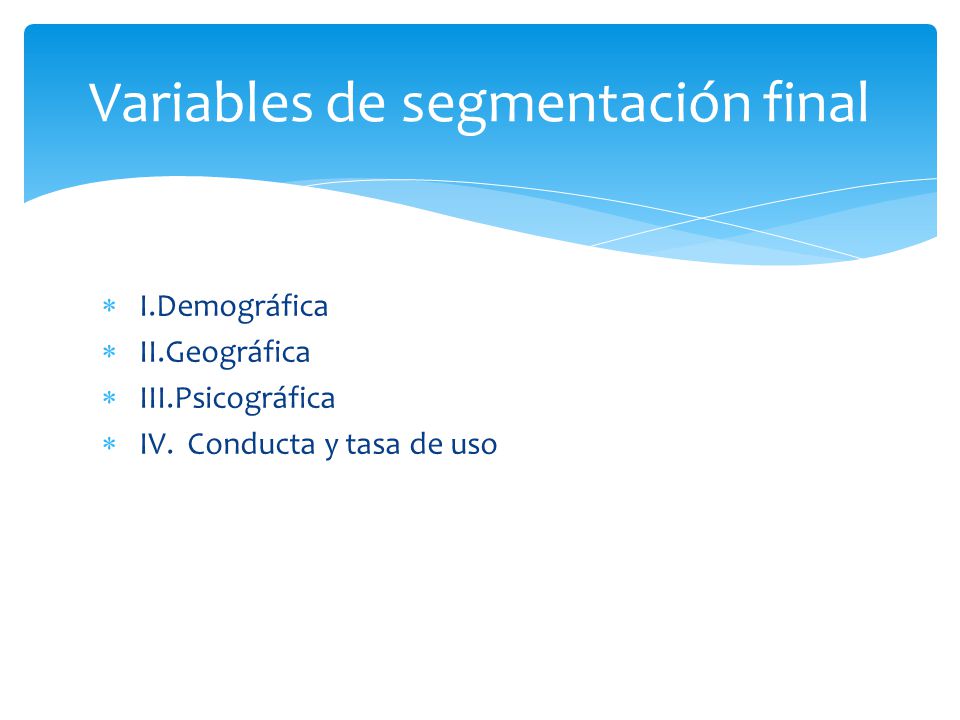 Variables de segmentación final

* I.Demográfica
* II.Geográfica
* III.Psicográfica
* IV. Conducta y tasa de uso